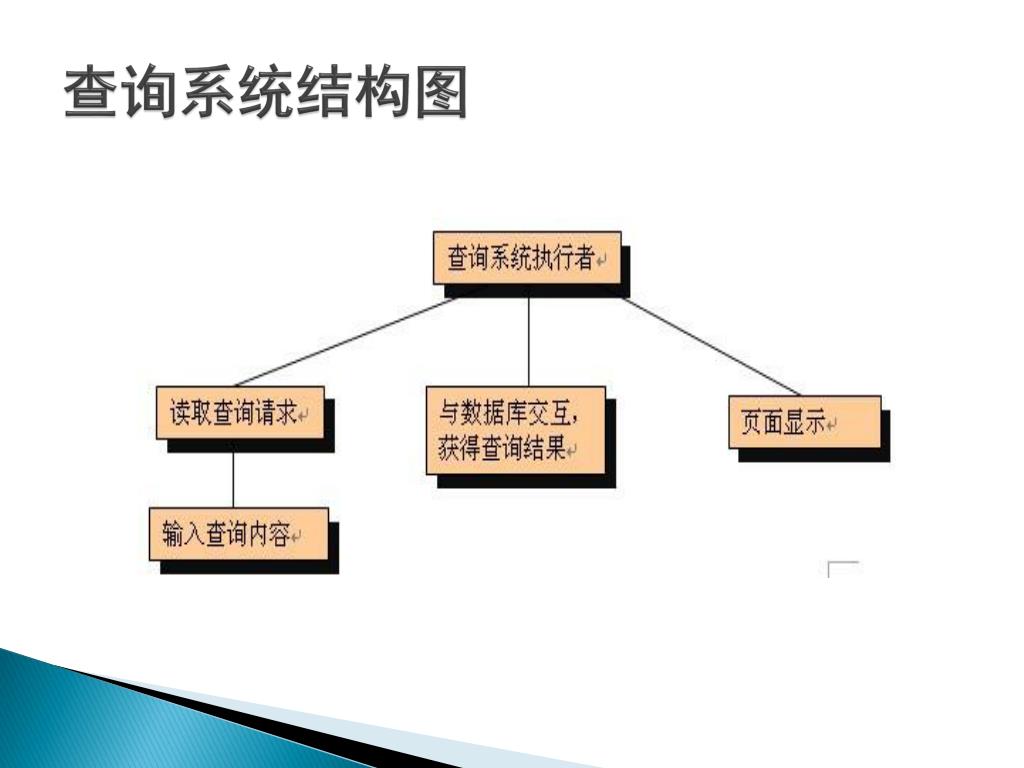 查询系统结构图

查询系统执行者

读取查询请求

与数据库交互，获得查询结果

页面显示

输入查询内容